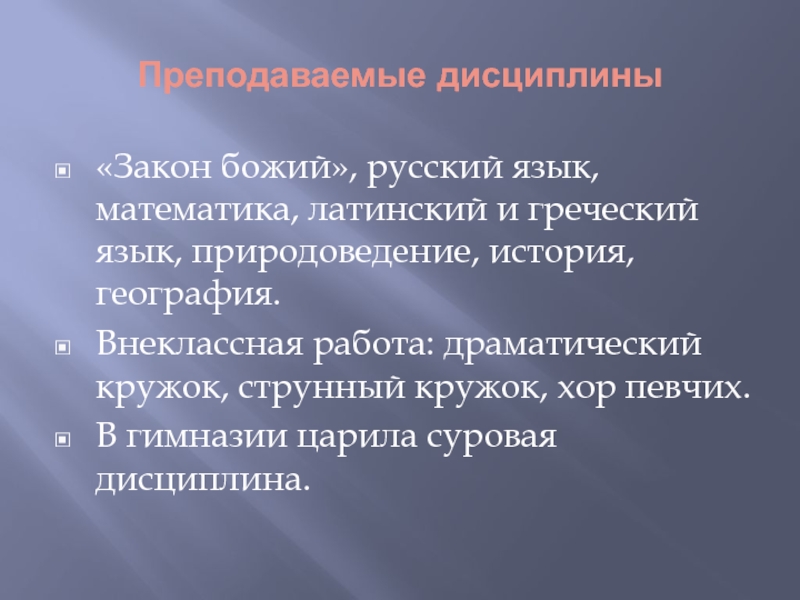 Преподаваемые дисциплины

«Закон божий», русский язык, математика, латинский и греческий язык, природоведение, история, география.

Внеклассная работа: драматический кружок, струнный кружок, хор певчих.

В гимназии царила суровая дисциплина.